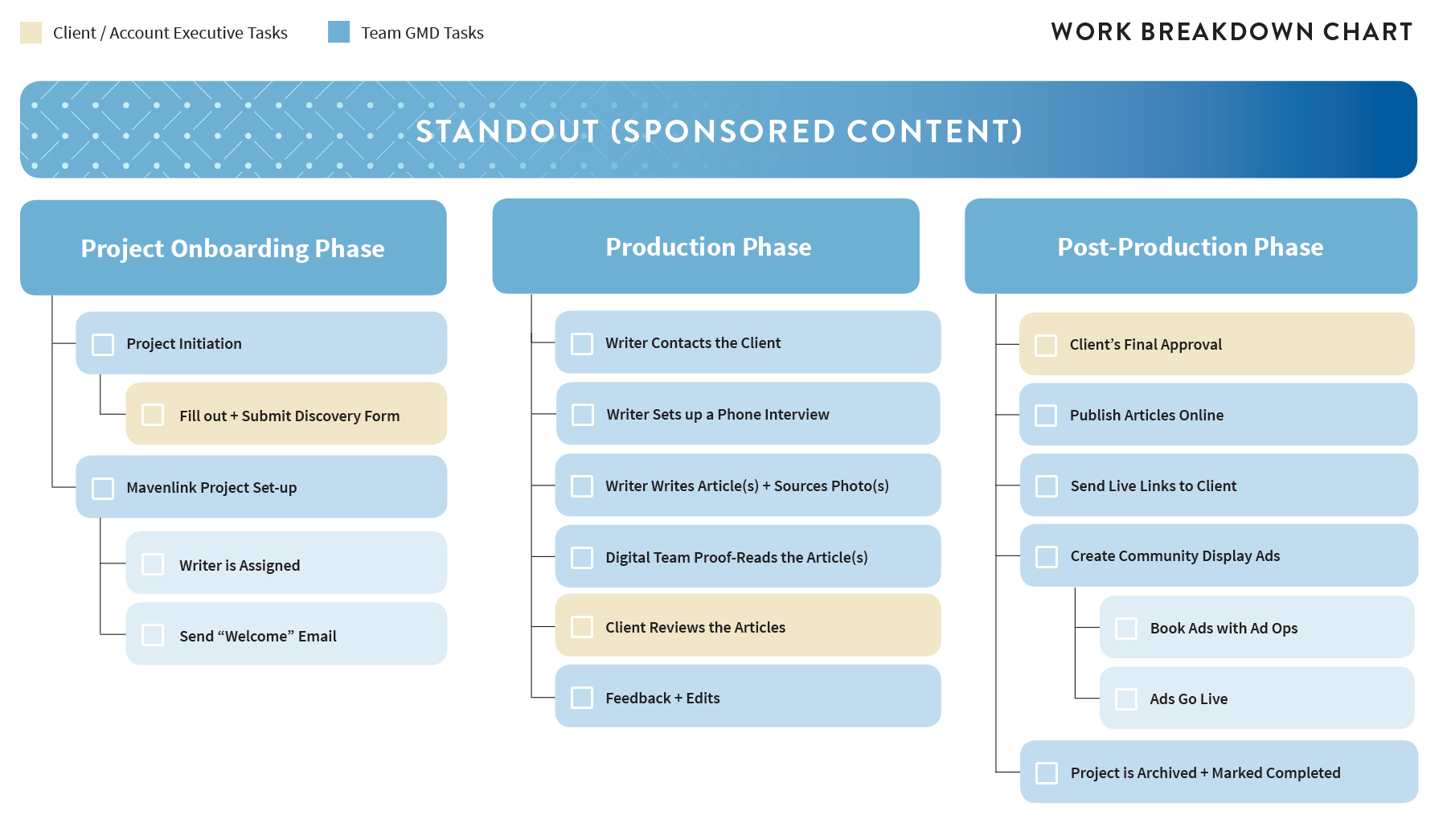 Client / Account Executive Tasks

Team GMD Tasks

WORK BREAKDOWN CHART

STANDOUT (SPONSORED CONTENT)

Project Onboarding Phase

Project Initiation

Fill out + Submit Discovery Form

Mavenlink Project Set-up

Writer is Assigned

Send “Welcome” Email

Production Phase

Writer Contacts the Client

Writer Sets up a Phone Interview

Writer Writes Article(s) + Sources Photo(s)

Digital Team Proof-Reads the Article(s)

Client Reviews the Articles

Feedback + Edits

Post-Production Phase

Client’s Final Approval

Publish Articles Online

Send Live Links to Client

Create Community Display Ads

Book Ads with Ad Ops

Ads Go Live

Project is Archived + Marked Completed